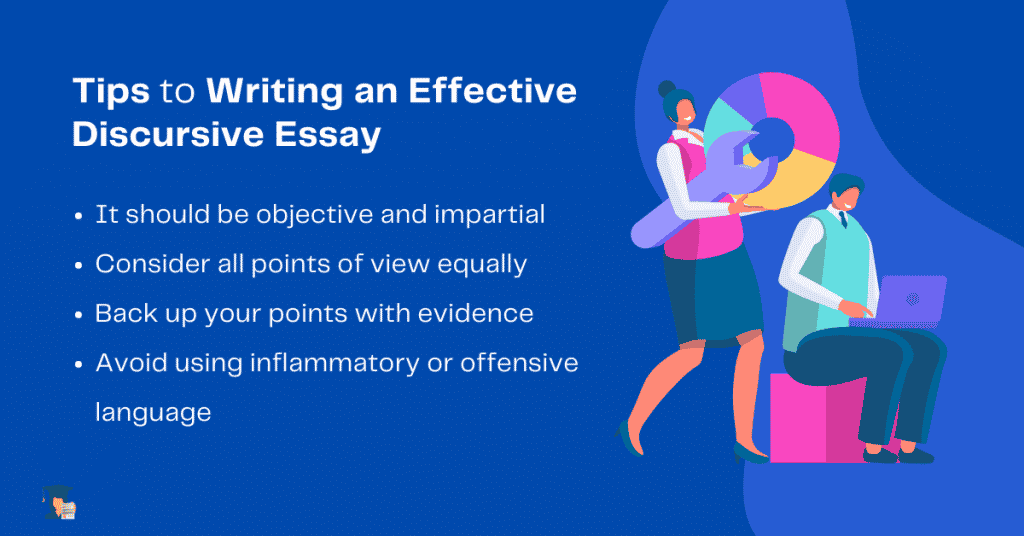 Tips to Writing an Effective Discursive Essay

- It should be objective and impartial
- Consider all points of view equally
- Back up your points with evidence
- Avoid using inflammatory or offensive language